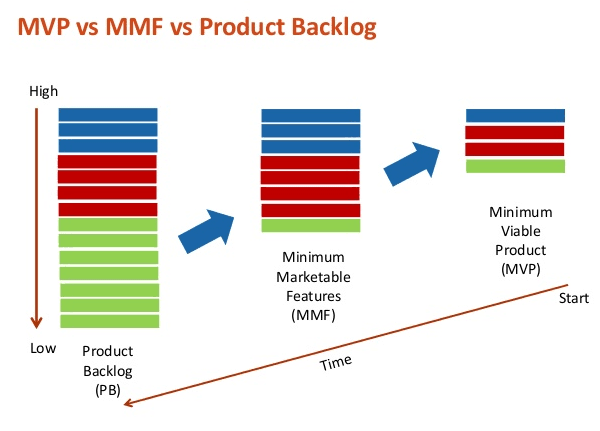 MVP vs MMF vs Product Backlog

High

Low

Product Backlog (PB)

Minimum Marketable Features (MMF)

Minimum Viable Product (MVP)

Start

Time